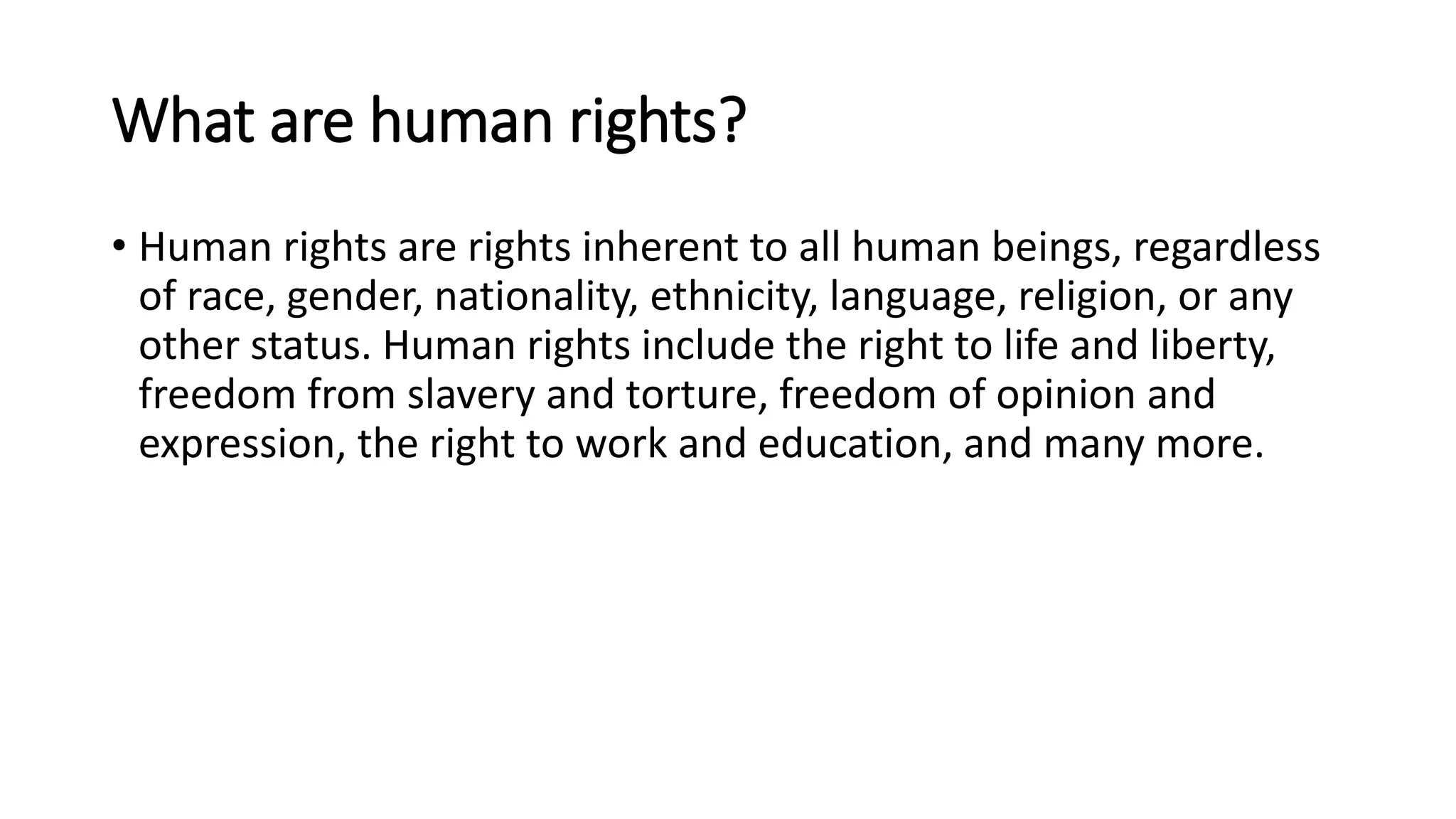 What are human rights?

• Human rights are rights inherent to all human beings, regardless of race, gender, nationality, ethnicity, language, religion, or any other status. Human rights include the right to life and liberty, freedom from slavery and torture, freedom of opinion and expression, the right to work and education, and many more.